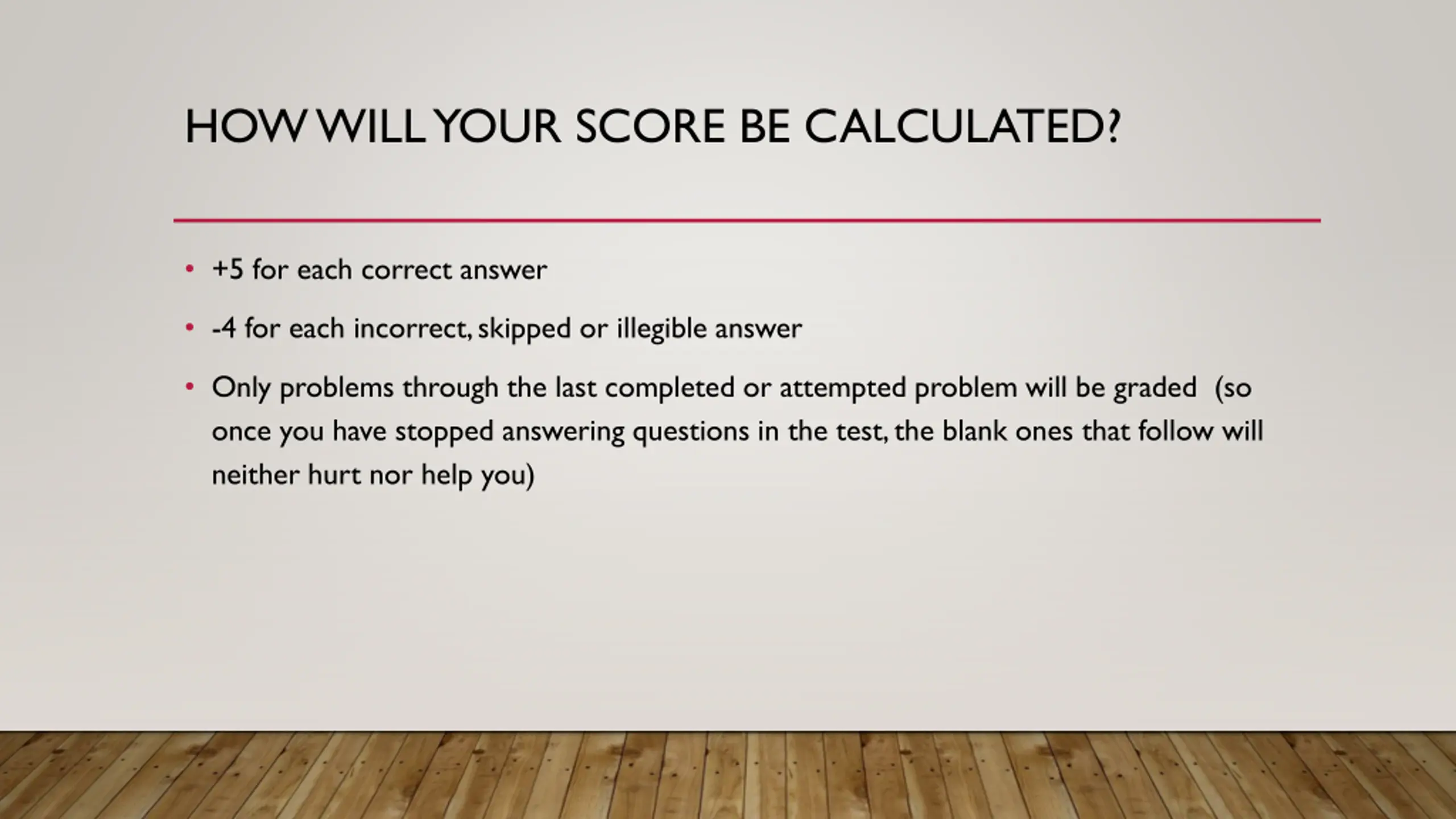 HOW WILL YOUR SCORE BE CALCULATED?

• +5 for each correct answer

• -4 for each incorrect, skipped or illegible answer

• Only problems through the last completed or attempted problem will be graded (so once you have stopped answering questions in the test, the blank ones that follow will neither hurt nor help you)